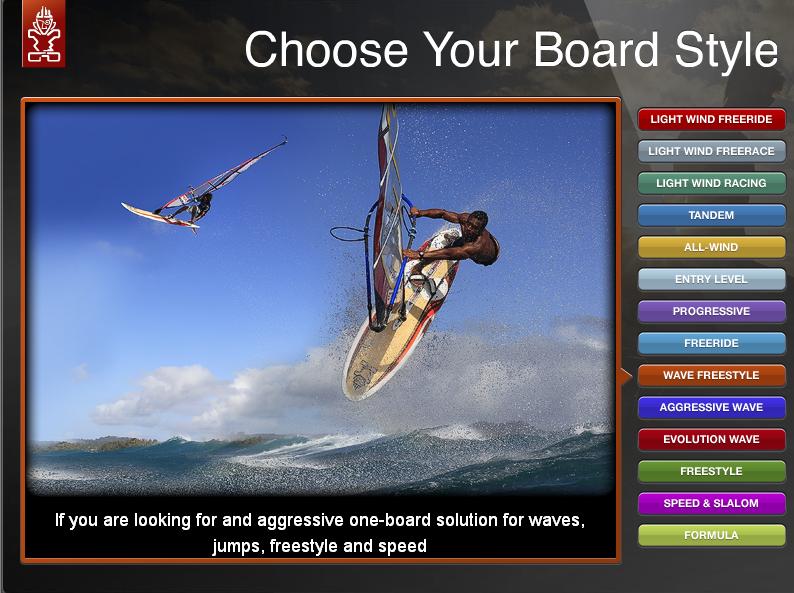 Choose Your Board Style

If you are looking for and aggressive one-board solution for waves, jumps, freestyle and speed

LIGHT WIND FREERIDE
LIGHT WIND FREERACE
LIGHT WIND RACING
TANDEM
ALL-WIND
ENTRY LEVEL
PROGRESSIVE
FREERIDE
WAVE FREESTYLE
AGGRESSIVE WAVE
EVOLUTION WAVE
FREESTYLE
SPEED & SLALOM
FORMULA